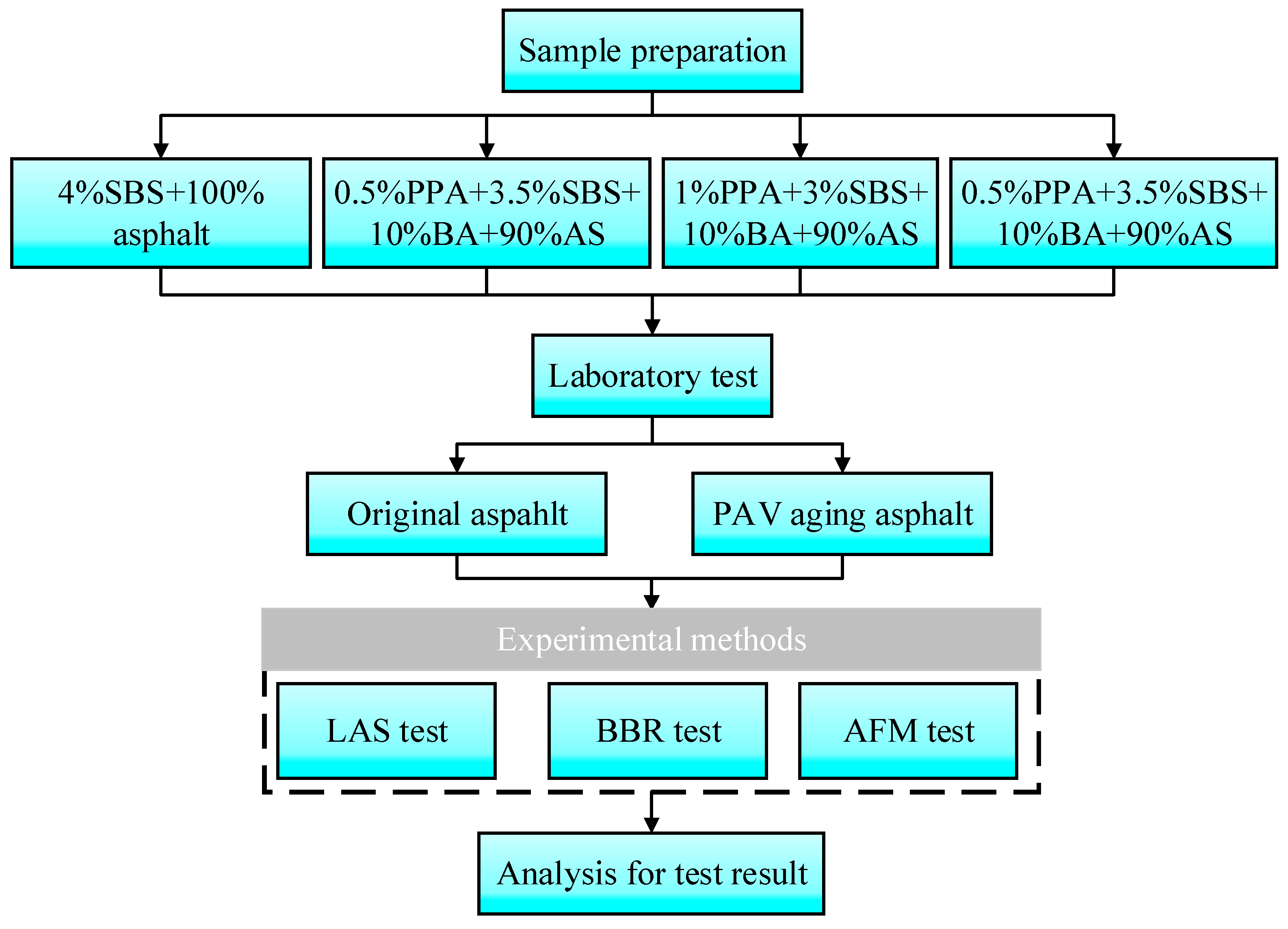 Sample preparation

4%SBS+100% asphalt

0.5%PPA+3.5%SBS+ 10%BA+90%AS

1%PPA+3%SBS+ 10%BA+90%AS

0.5%PPA+3.5%SBS+ 10%BA+90%AS

Laboratory test

Original aspahlt

PAV aging asphalt

Experimental methods

LAS test

BBR test

AFM test

Analysis for test result